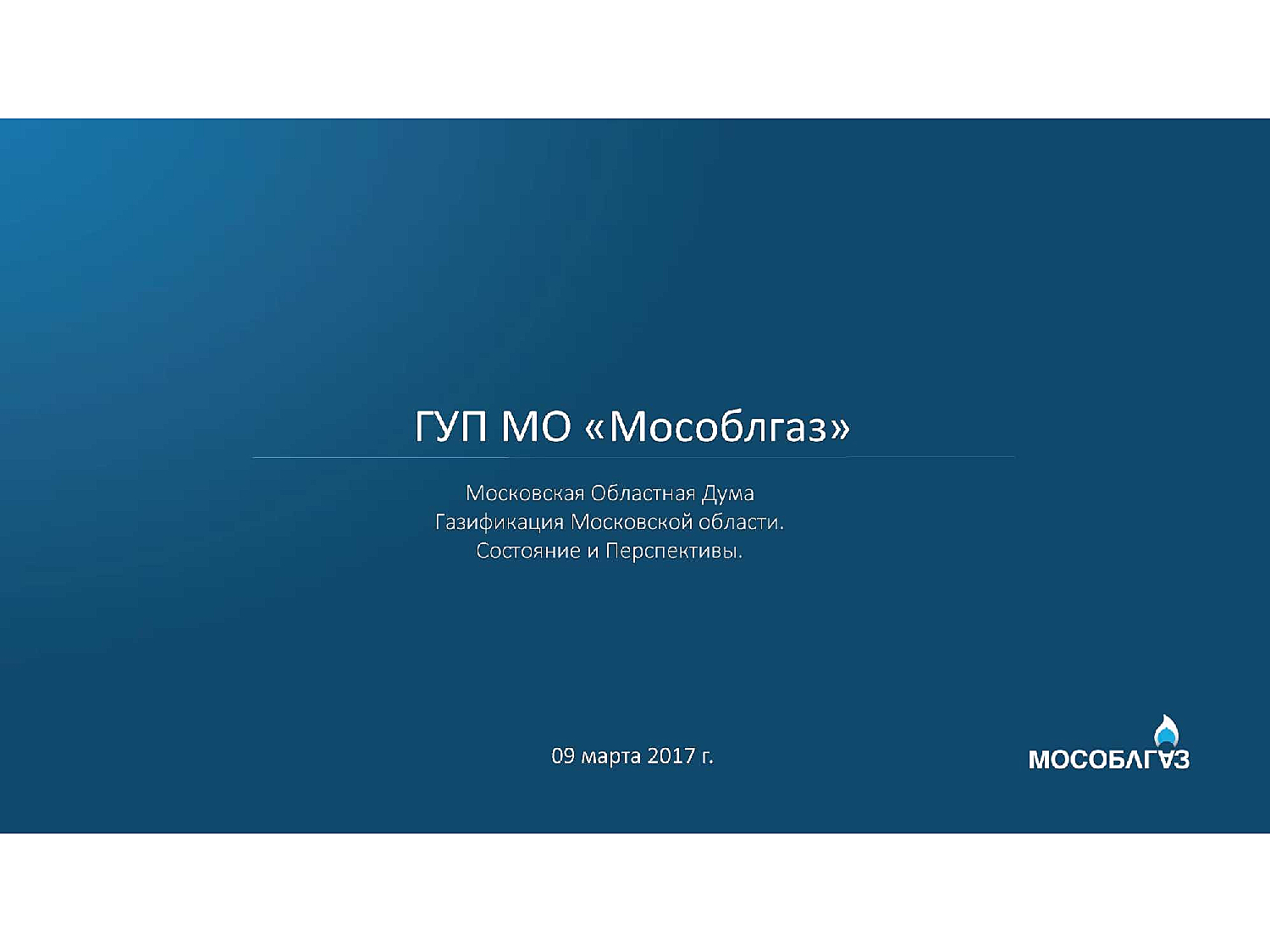 ГУП МО «Мособлгаз»

Московская Областная Дума
Газификация Московской области.
Состояние и Перспективы.

09 марта 2017 г.

МОСОБЛГАЗ